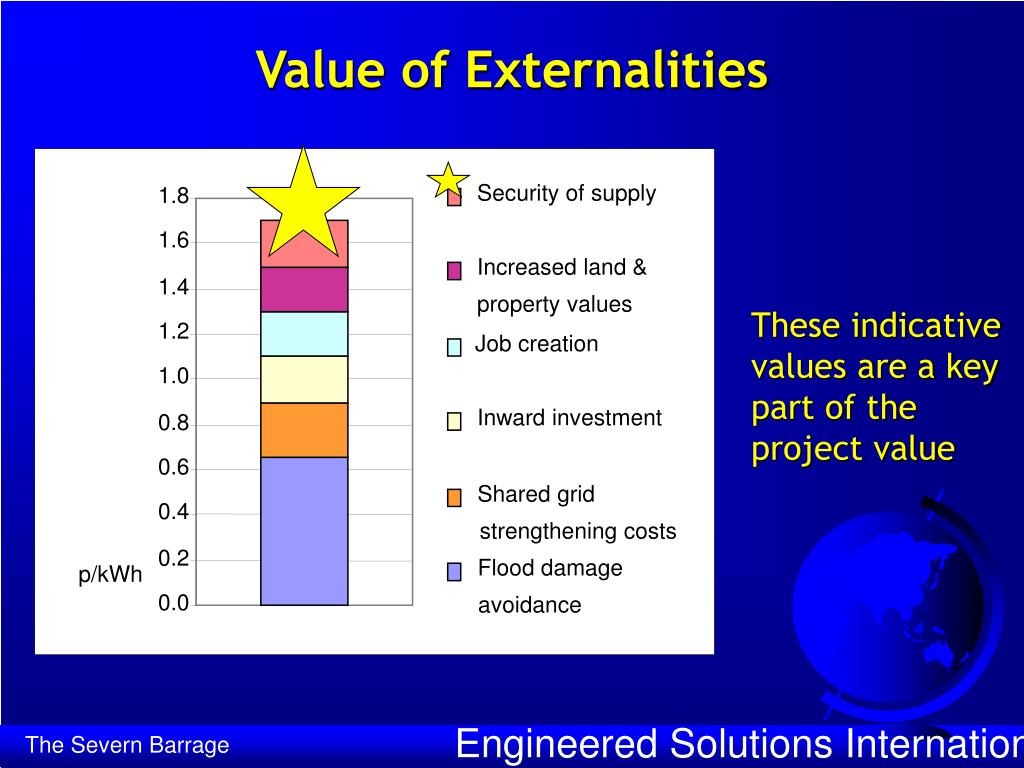 Value of Externalities

1.8
1.6
1.4
1.2
1.0
0.8
0.6
0.4
0.2
0.0
p/kWh

Security of supply
Increased land & property values
Job creation
Inward investment
Shared grid strengthening costs
Flood damage avoidance

These indicative values are a key part of the project value

The Severn Barrage

Engineered Solutions Internation